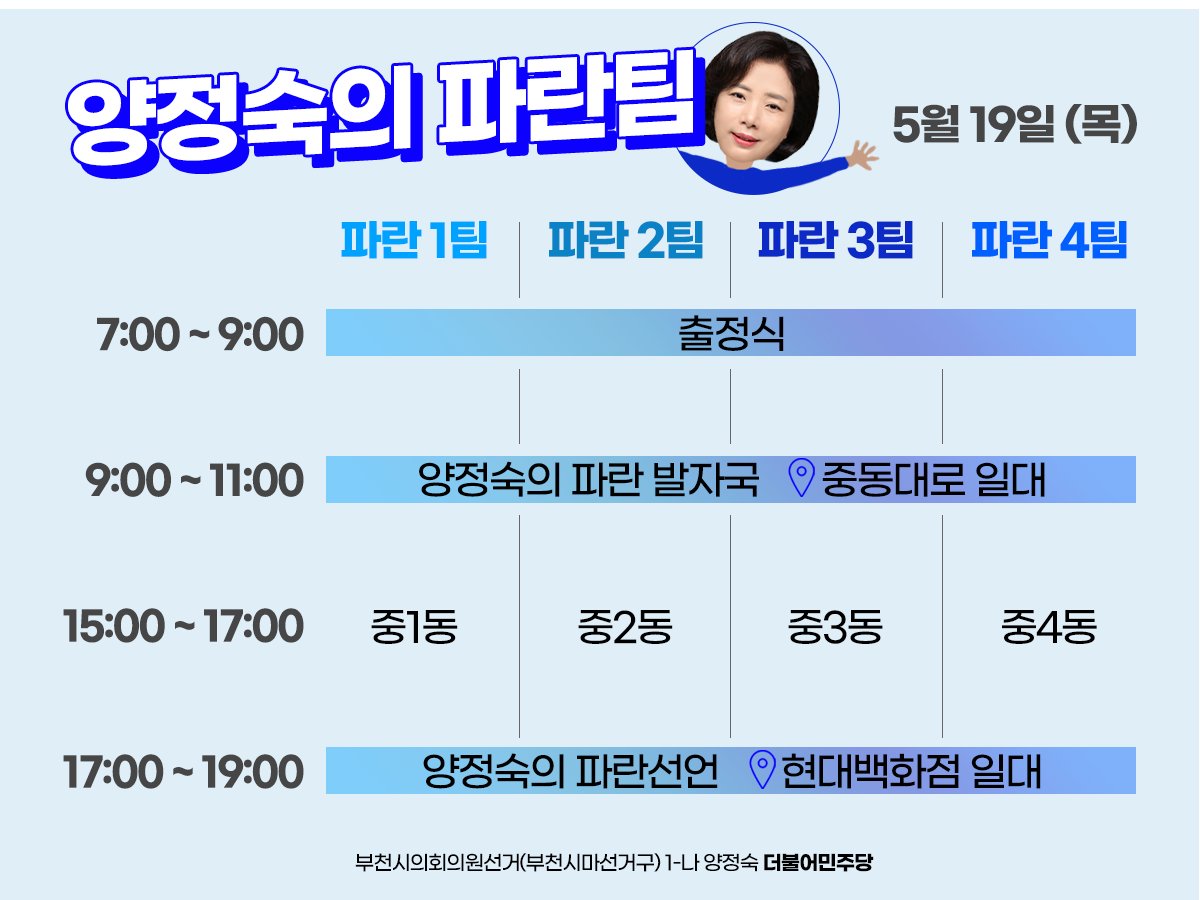 양정숙의 파란팀

5월 19일 (목)

| | 파란 1팀 | 파란 2팀 | 파란 3팀 | 파란 4팀 |
|---|---|---|---|---|
| 7:00 ~ 9:00 | 출정식 | | | |
| 9:00 ~ 11:00 | 양정숙의 파란 발자국 중동대로 일대 | | | |
| 15:00 ~ 17:00 | 중1동 | 중2동 | 중3동 | 중4동 |
| 17:00 ~ 19:00 | 양정숙의 파란선언 현대백화점 일대 | | | |

부천시의회의원선거(부천시마선거구) 1-나 양정숙 더불어민주당